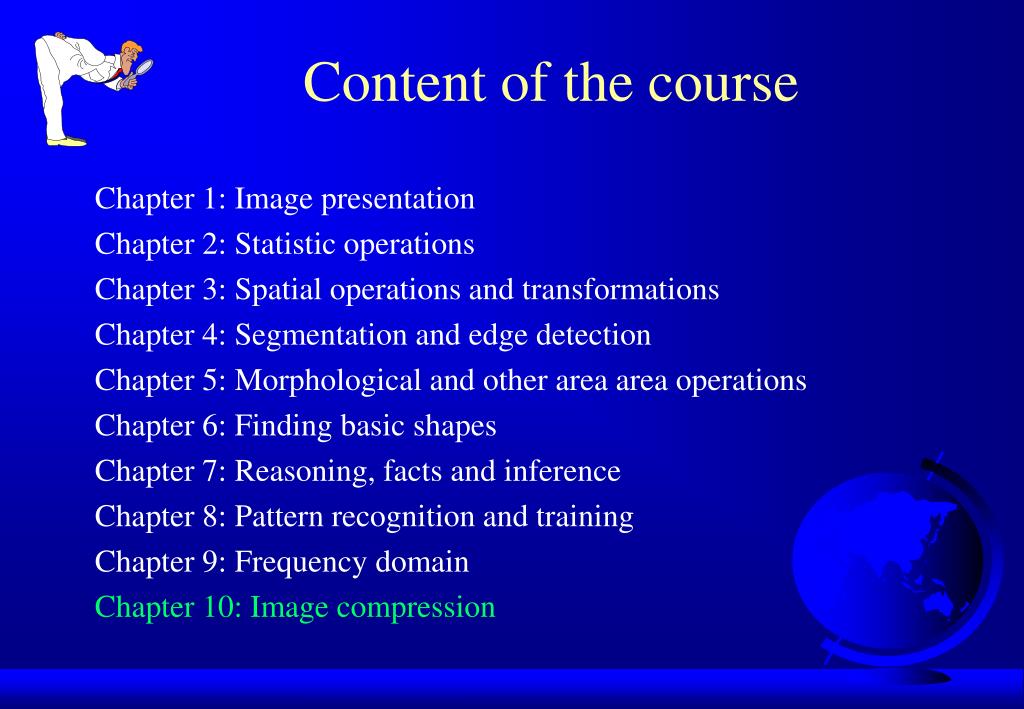 Content of the course

Chapter 1: Image presentation
Chapter 2: Statistic operations
Chapter 3: Spatial operations and transformations
Chapter 4: Segmentation and edge detection
Chapter 5: Morphological and other area area operations
Chapter 6: Finding basic shapes
Chapter 7: Reasoning, facts and inference
Chapter 8: Pattern recognition and training
Chapter 9: Frequency domain
Chapter 10: Image compression